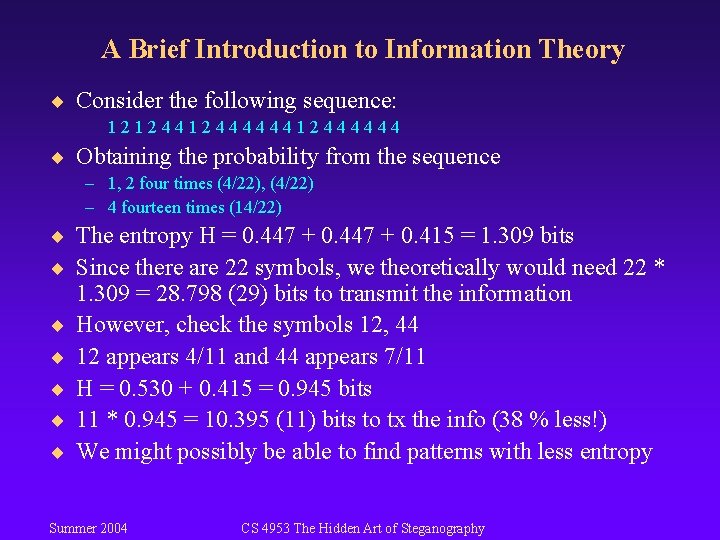 A Brief Introduction to Information Theory

◆ Consider the following sequence:

1 2 1 2 4 4 1 2 4 4 4 4 4 4 1 2 4 4 4 4 4 4

◆ Obtaining the probability from the sequence

– 1, 2 four times (4/22), (4/22)

– 4 fourteen times (14/22)

◆ The entropy H = 0.447 + 0.447 + 0.415 = 1.309 bits

◆ Since there are 22 symbols, we theoretically would need 22 * 1.309 = 28.798 (29) bits to transmit the information

◆ However, check the symbols 12, 44

◆ 12 appears 4/11 and 44 appears 7/11

◆ H = 0.530 + 0.415 = 0.945 bits

◆ 11 * 0.945 = 10.395 (11) bits to tx the info (38 % less!)

◆ We might possibly be able to find patterns with less entropy

Summer 2004

CS 4953 The Hidden Art of Steganography